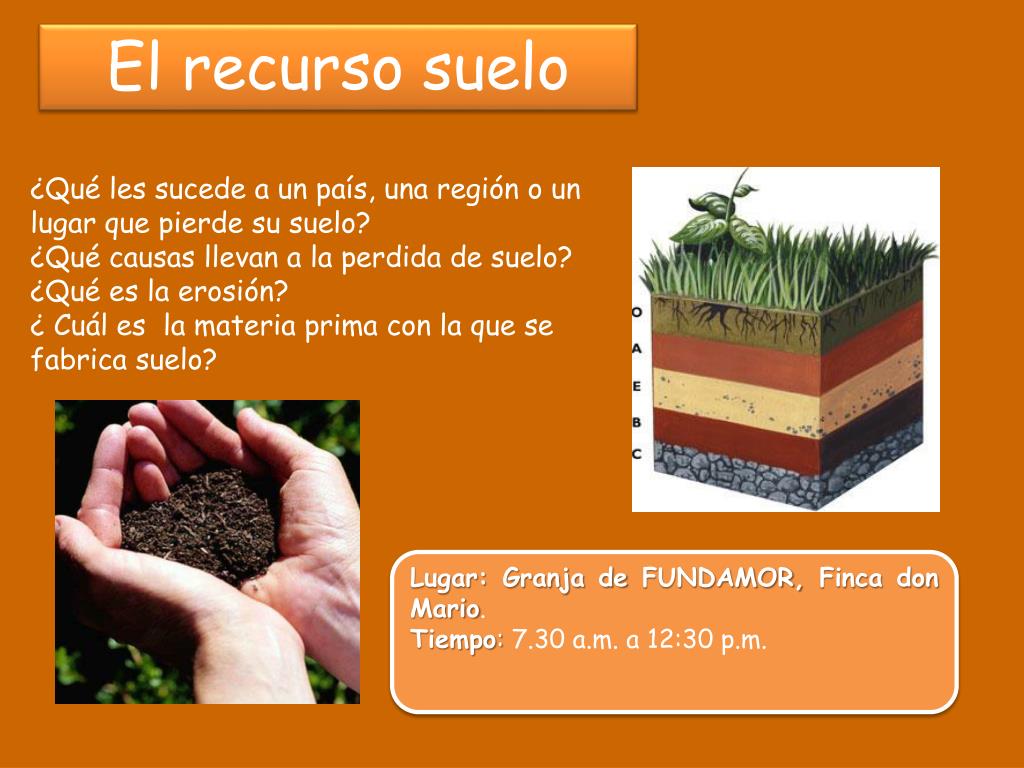 El recurso suelo

¿Qué les sucede a un país, una región o un lugar que pierde su suelo?
¿Qué causas llevan a la perdida de suelo?
¿Qué es la erosión?
¿ Cuál es la materia prima con la que se fabrica suelo?

O
A
E
B
C

Lugar: Granja de FUNDAMOR, Finca don Mario.
Tiempo: 7.30 a.m. a 12:30 p.m.